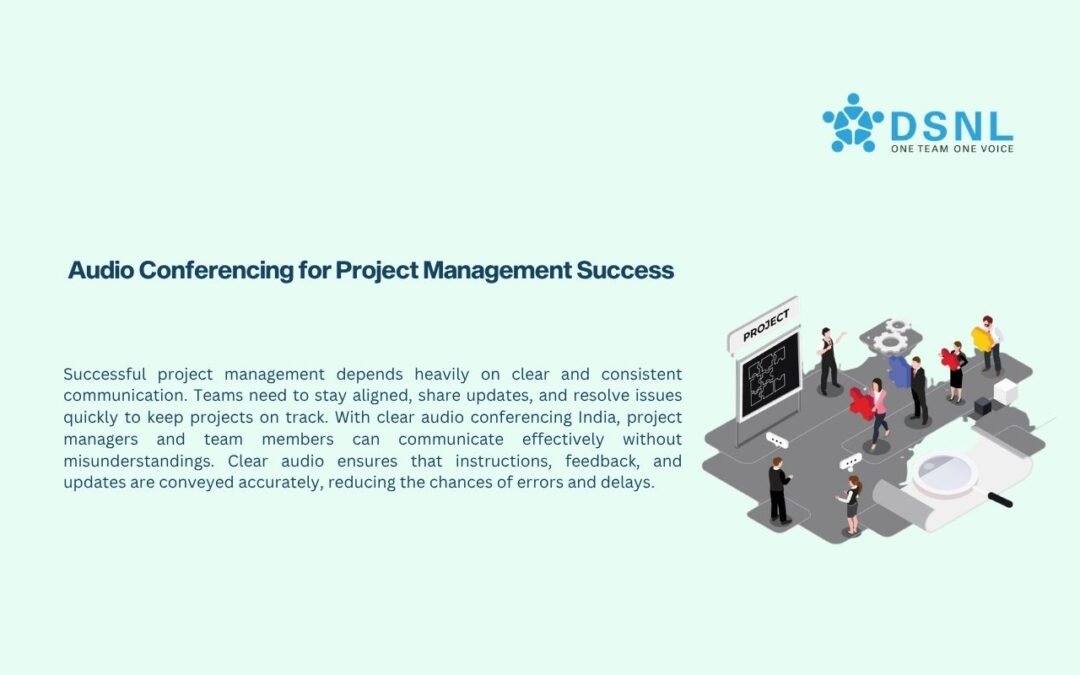 DSNL
ONE TEAM ONE VOICE

Audio Conferencing for Project Management Success

Successful project management depends heavily on clear and consistent communication. Teams need to stay aligned, share updates, and resolve issues quickly to keep projects on track. With clear audio conferencing India, project managers and team members can communicate effectively without misunderstandings. Clear audio ensures that instructions, feedback, and updates are conveyed accurately, reducing the chances of errors and delays.

PROJECT